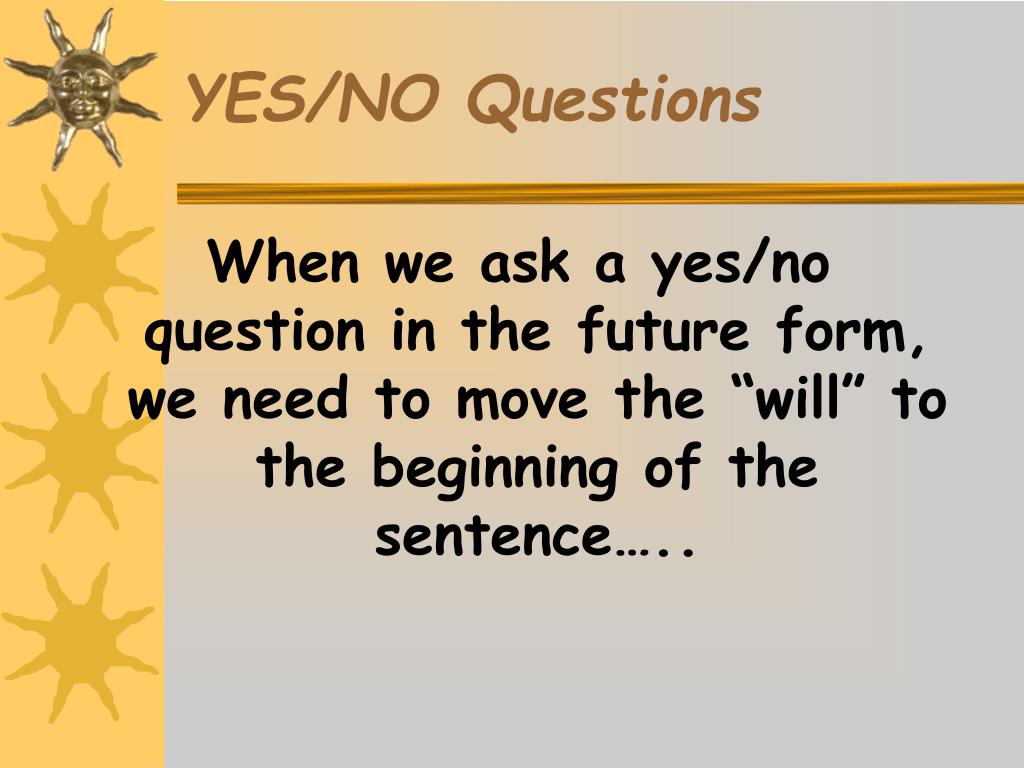 YES/NO Questions

When we ask a yes/no question in the future form, we need to move the “will” to the beginning of the sentence…..